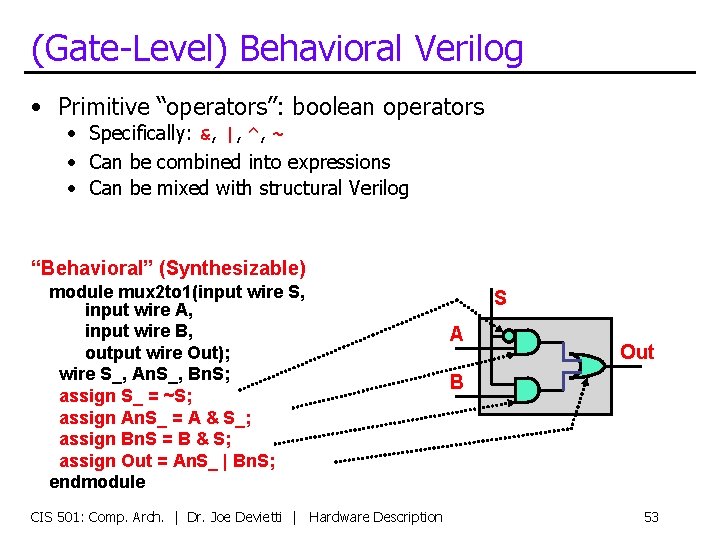 (Gate-Level) Behavioral Verilog

• Primitive "operators": boolean operators
  • Specifically: &, |, ^, ~
  • Can be combined into expressions
  • Can be mixed with structural Verilog

"Behavioral" (Synthesizable)
module mux2to1(input wire S,
    input wire A,
    input wire B,
    output wire Out);
  wire S_, AnS_, BnS;
  assign S_ = ~S;
  assign AnS_ = A & S_;
  assign BnS = B & S;
  assign Out = AnS_ | BnS;
endmodule

S
A
B
Out

CIS 501: Comp. Arch. | Dr. Joe Devietti | Hardware Description 53